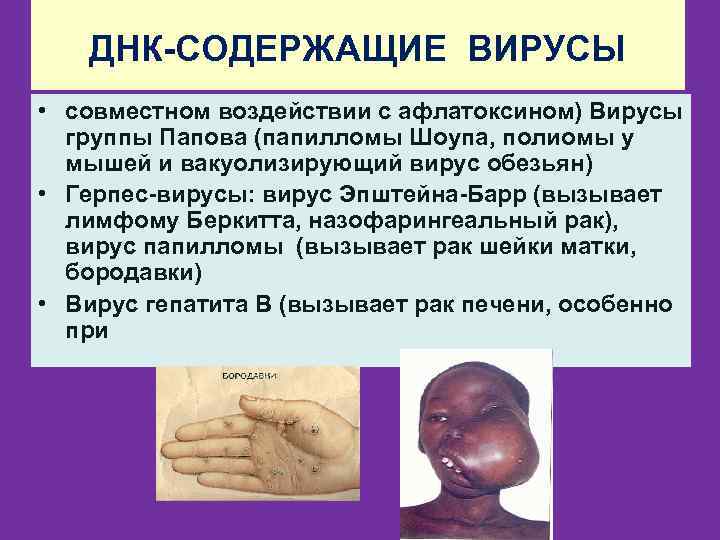 ДНК-СОДЕРЖАЩИЕ ВИРУСЫ

• совместном воздействии с афлатоксином) Вирусы группы Папова (папилломы Шоупа, полиомы у мышей и вакуолизирующий вирус обезьян)
• Герпес-вирусы: вирус Эпштейна-Барр (вызывает лимфому Беркитта, назофарингеальный рак), вирус папилломы (вызывает рак шейки матки, бородавки)
• Вирус гепатита В (вызывает рак печени, особенно при

БОРОДАВКИ